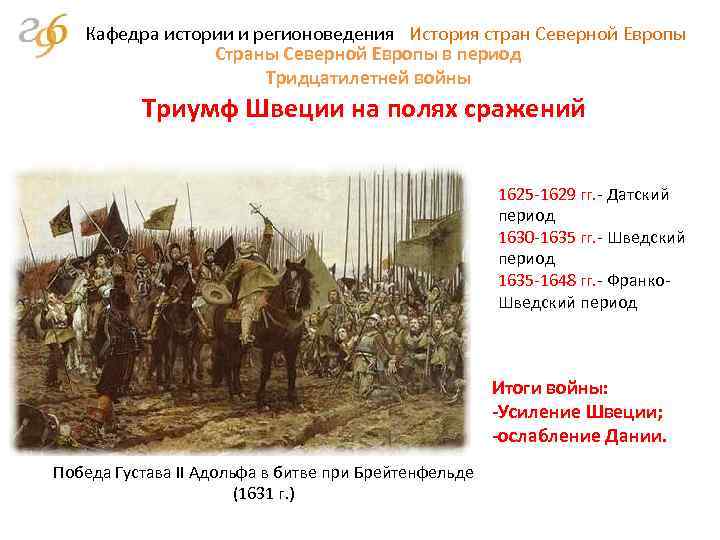 Кафедра истории и регионоведения История стран Северной Европы
Страны Северной Европы в период Тридцатилетней войны

Триумф Швеции на полях сражений

1625-1629 гг.- Датский период
1630-1635 гг.- Шведский период
1635-1648 гг.- Франко-Шведский период

Итоги войны:
-Усиление Швеции;
-ослабление Дании.

Победа Густава II Адольфа в битве при Брейтенфельде (1631 г.)